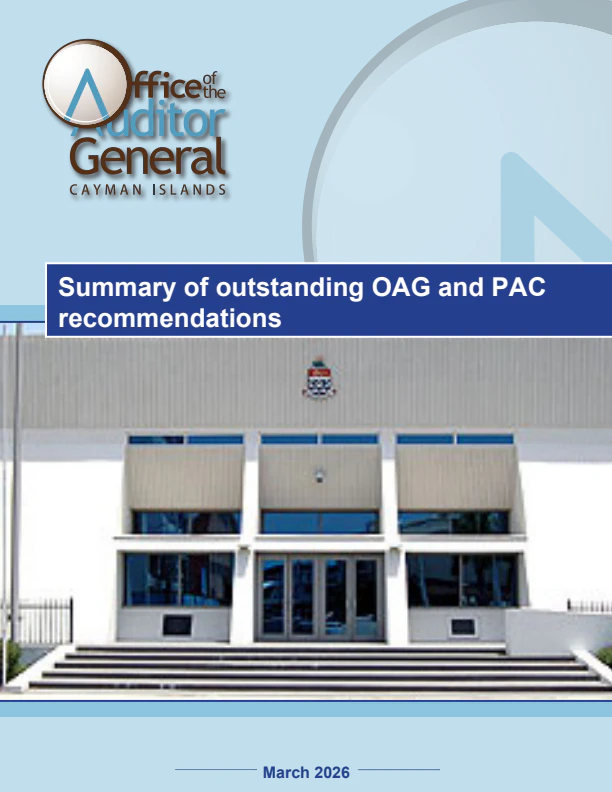 Office of the Auditor General
CAYMAN ISLANDS

Summary of outstanding OAG and PAC recommendations

March 2026